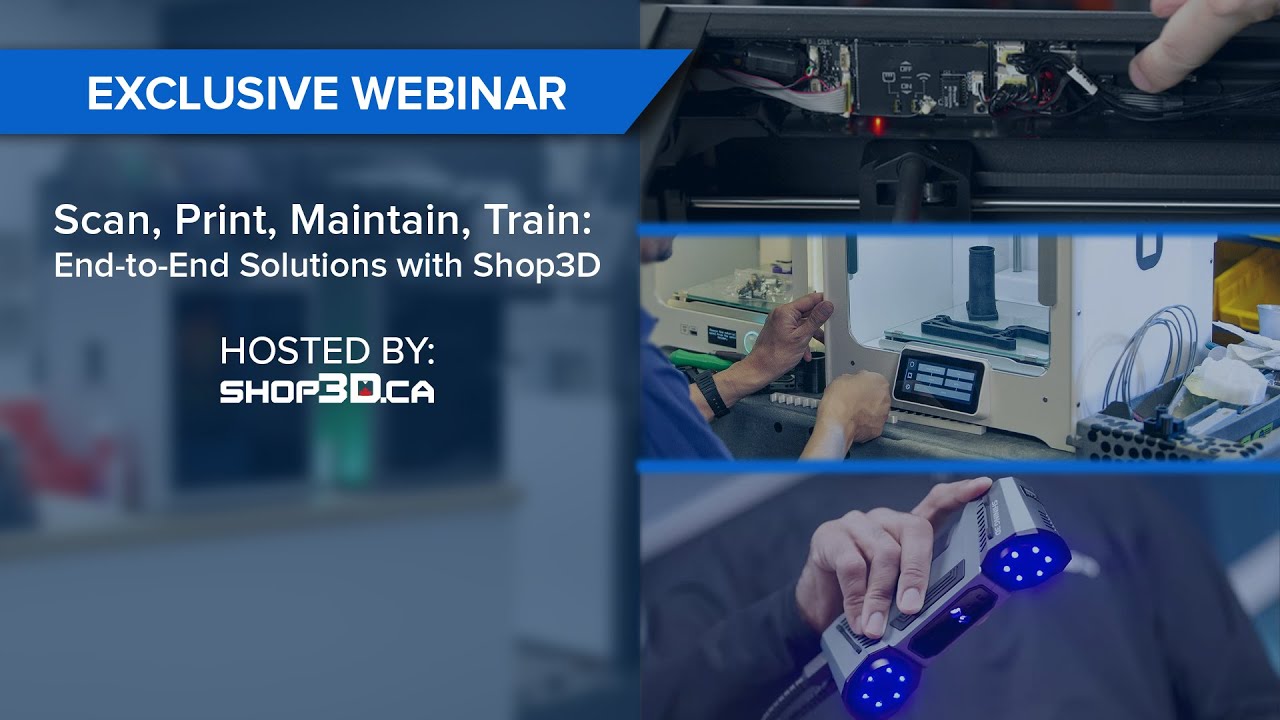 EXCLUSIVE WEBINAR

Scan, Print, Maintain, Train:
End-to-End Solutions with Shop3D

HOSTED BY:
SHOP3D.CA